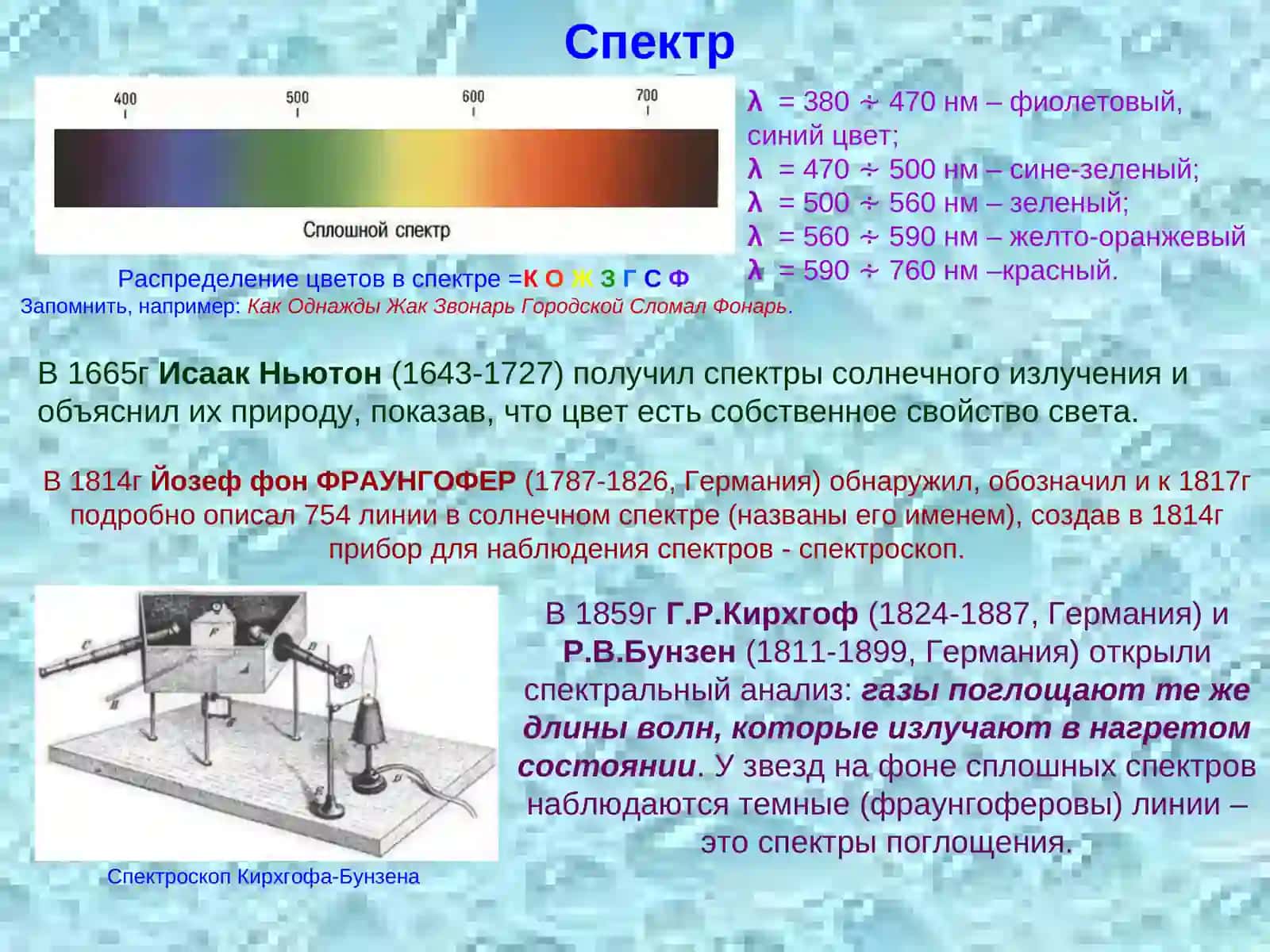 Спектр

400 500 600 700

Сплошной спектр

$\lambda$ = 380 ÷ 470 нм – фиолетовый, синий цвет;
$\lambda$ = 470 ÷ 500 нм – сине-зеленый;
$\lambda$ = 500 ÷ 560 нм – зеленый;
$\lambda$ = 560 ÷ 590 нм – желто-оранжевый
$\lambda$ = 590 ÷ 760 нм –красный.

Распределение цветов в спектре =К О Ж З Г С Ф
Запомнить, например: Как Однажды Жак Звонарь Городской Сломал Фонарь.

В 1665г Исаак Ньютон (1643-1727) получил спектры солнечного излучения и объяснил их природу, показав, что цвет есть собственное свойство света.

В 1814г Йозеф фон ФРАУНГОФЕР (1787-1826, Германия) обнаружил, обозначил и к 1817г подробно описал 754 линии в солнечном спектре (названы его именем), создав в 1814г прибор для наблюдения спектров - спектроскоп.

В 1859г Г.Р.Кирхгоф (1824-1887, Германия) и Р.В.Бунзен (1811-1899, Германия) открыли спектральный анализ: газы поглощают те же длины волн, которые излучают в нагретом состоянии. У звезд на фоне сплошных спектров наблюдаются темные (фраунгоферовы) линии – это спектры поглощения.

Спектроскоп Кирхгофа-Бунзена